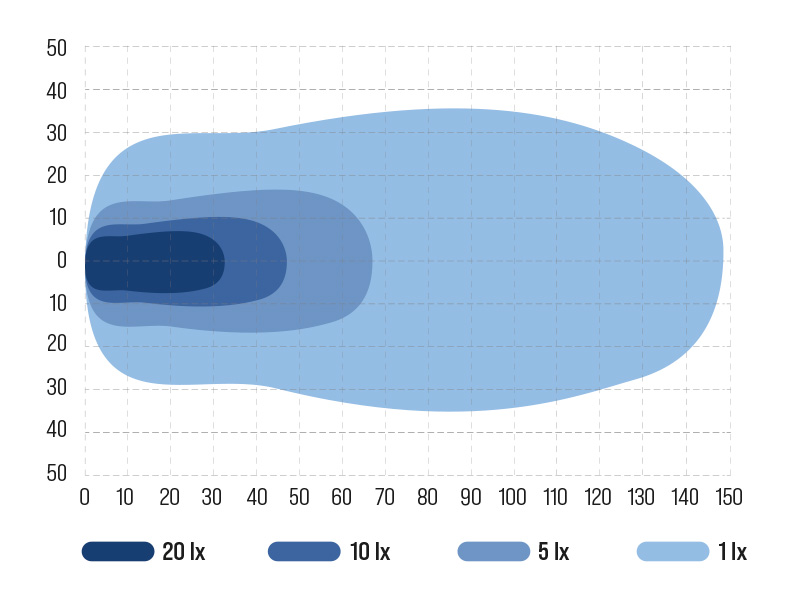 50
40
30
20
10
0
10
20
30
40
50

0 10 20 30 40 50 60 70 80 90 100 110 120 130 140 150

20 lx
10 lx
5 lx
1 lx